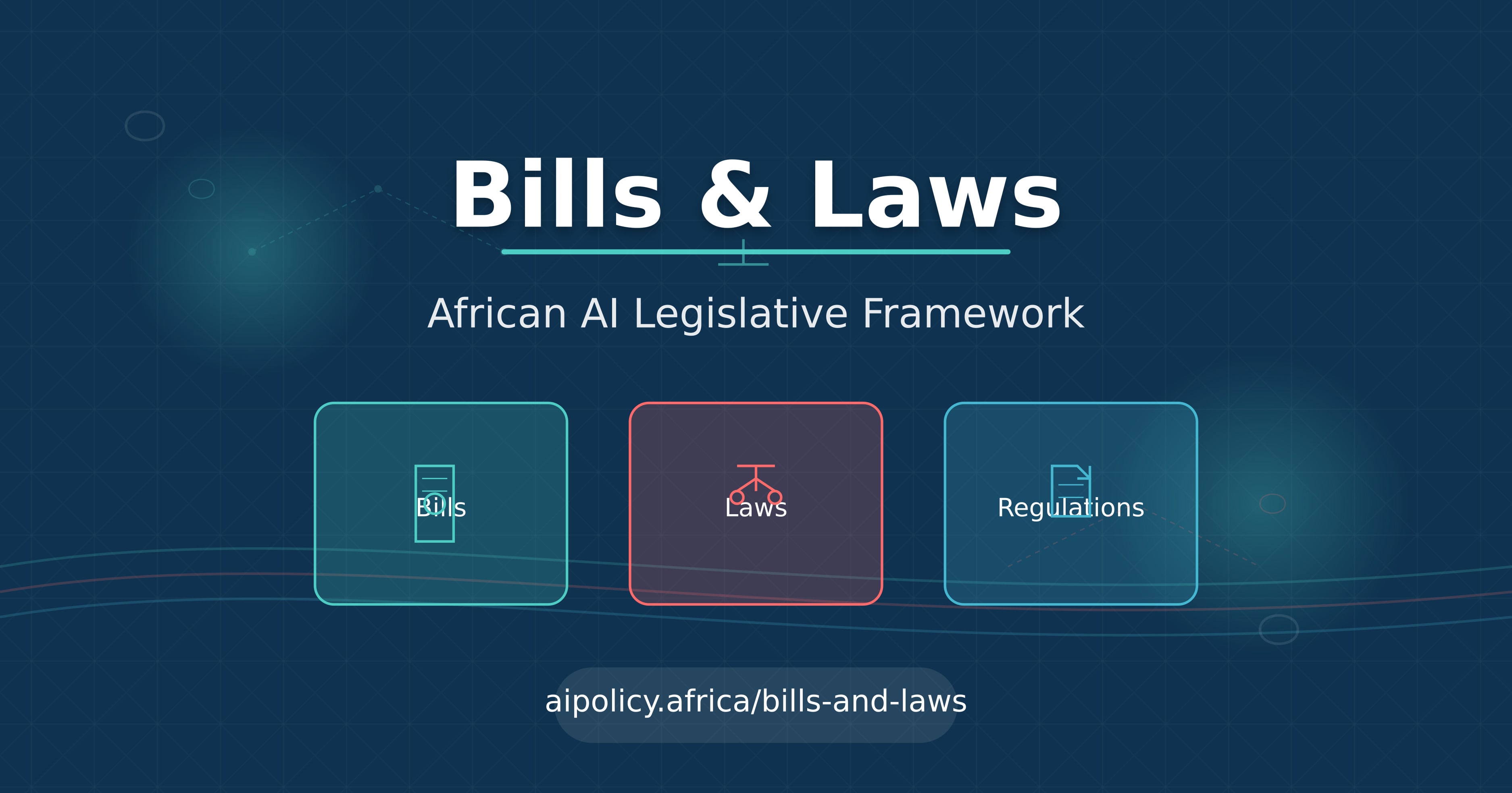 Bills & Laws

African AI Legislative Framework

Bills

Laws

Regulations

aipolicy.africa/bills-and-laws